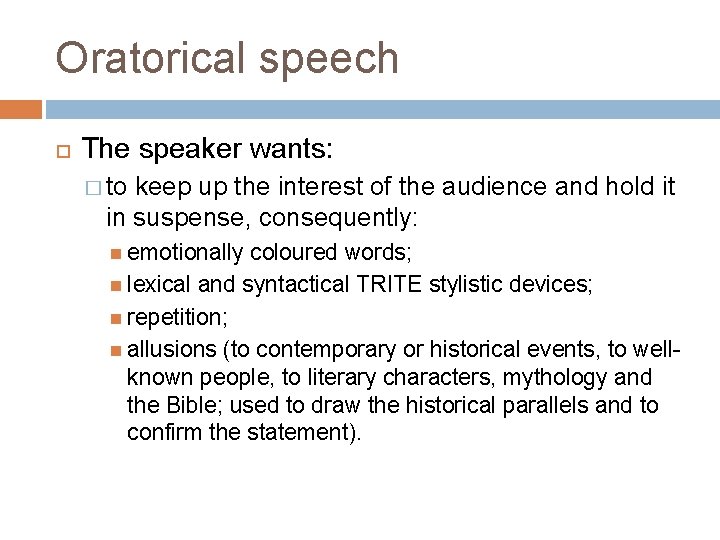 Oratorical speech

The speaker wants:

to keep up the interest of the audience and hold it in suspense, consequently:

emotionally coloured words;

lexical and syntactical TRITE stylistic devices;

repetition;

allusions (to contemporary or historical events, to well-known people, to literary characters, mythology and the Bible; used to draw the historical parallels and to confirm the statement).